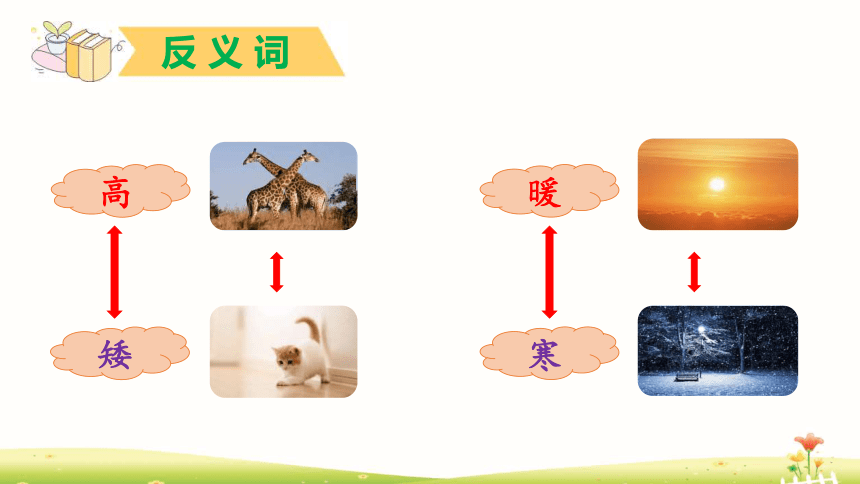 反义词

高

矮

暖

寒